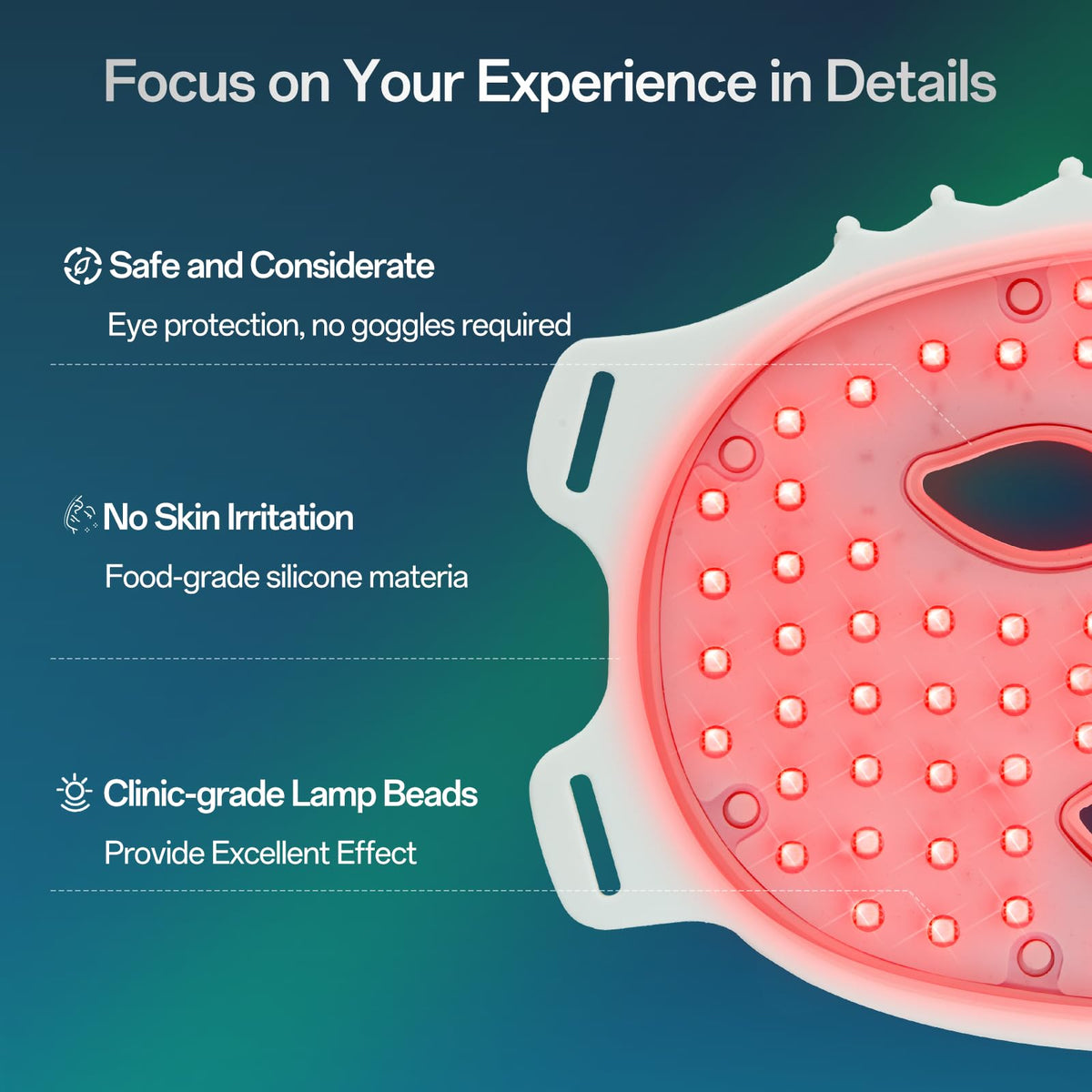 Focus on Your Experience in Details

Safe and Considerate

Eye protection, no goggles required

No Skin Irritation

Food-grade silicone materia

Clinic-grade Lamp Beads

Provide Excellent Effect